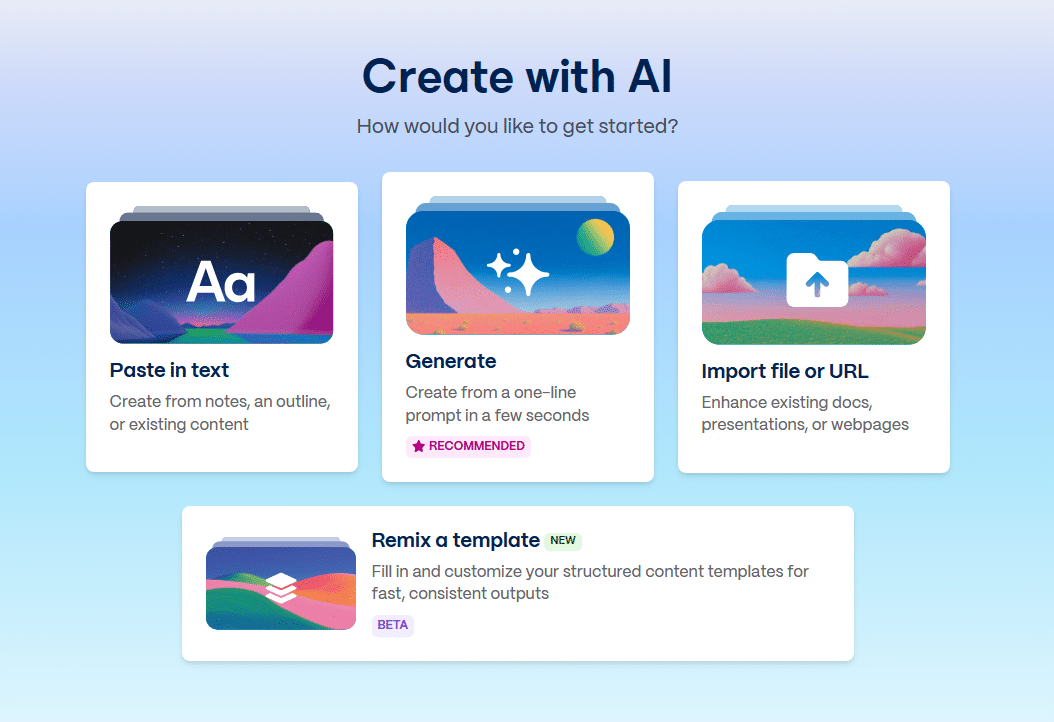 Create with AI

How would you like to get started?

Aa

Paste in text

Create from notes, an outline, or existing content

Generate

Create from a one-line prompt in a few seconds

RECOMMENDED

Import file or URL

Enhance existing docs, presentations, or webpages

Remix a template NEW

Fill in and customize your structured content templates for fast, consistent outputs

BETA